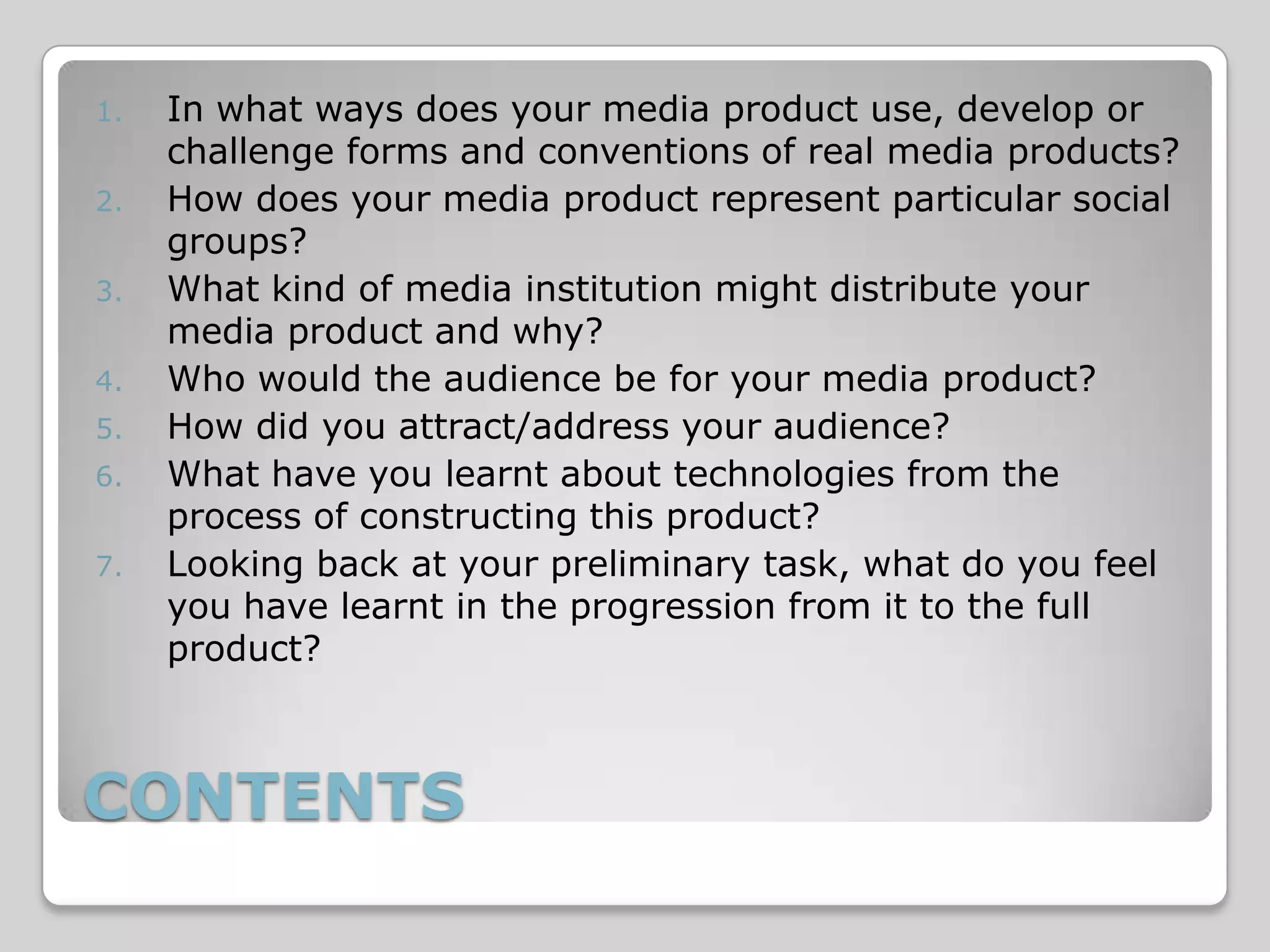 1. In what ways does your media product use, develop or challenge forms and conventions of real media products?
2. How does your media product represent particular social groups?
3. What kind of media institution might distribute your media product and why?
4. Who would the audience be for your media product?
5. How did you attract/address your audience?
6. What have you learnt about technologies from the process of constructing this product?
7. Looking back at your preliminary task, what do you feel you have learnt in the progression from it to the full product?

CONTENTS